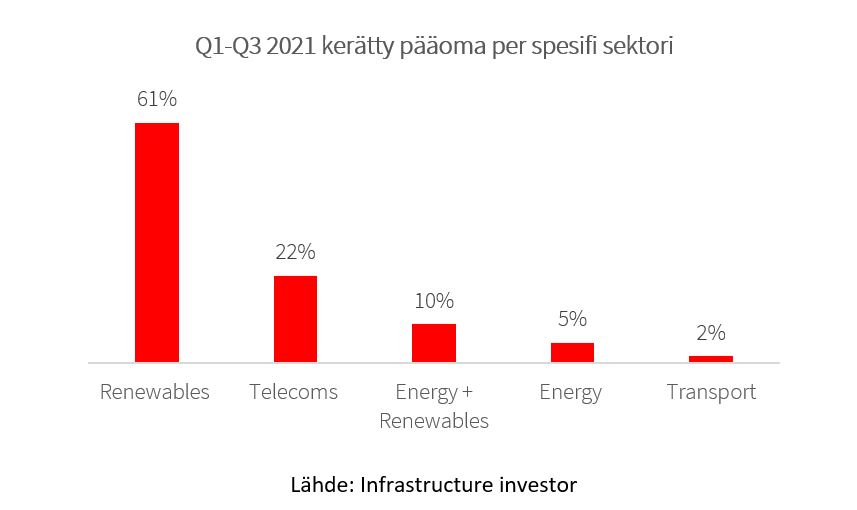 Q1-Q3 2021 kerätty pääoma per spesifi sektori

61%

22%

10%

5%

2%

Renewables

Telecoms

Energy + Renewables

Energy

Transport

Lähde: Infrastructure investor